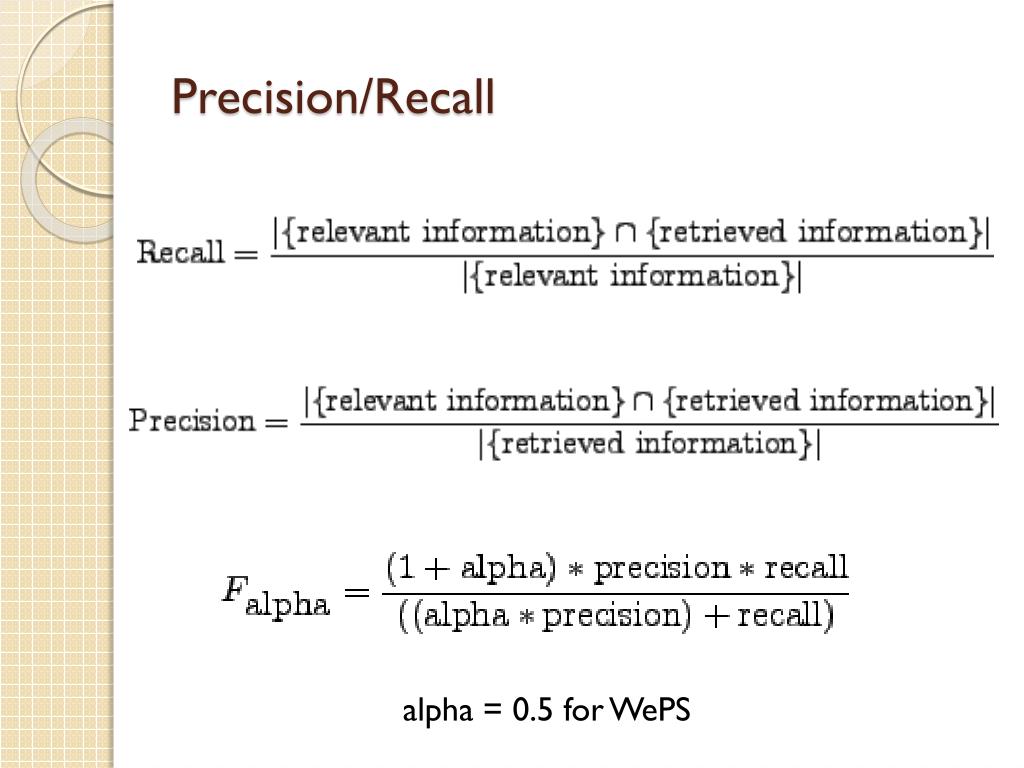 Precision/Recall

$\text{Recall} = \frac{|\{\text{relevant information}\} \cap \{\text{retrieved information}\}|}{|\{\text{relevant information}\}|}$

$\text{Precision} = \frac{|\{\text{relevant information}\} \cap \{\text{retrieved information}\}|}{|\{\text{retrieved information}\}|}$

$F_{\text{alpha}} = \frac{(1 + \text{alpha}) * \text{precision} * \text{recall}}{((\text{alpha} * \text{precision}) + \text{recall})}$

alpha = 0.5 for WePS